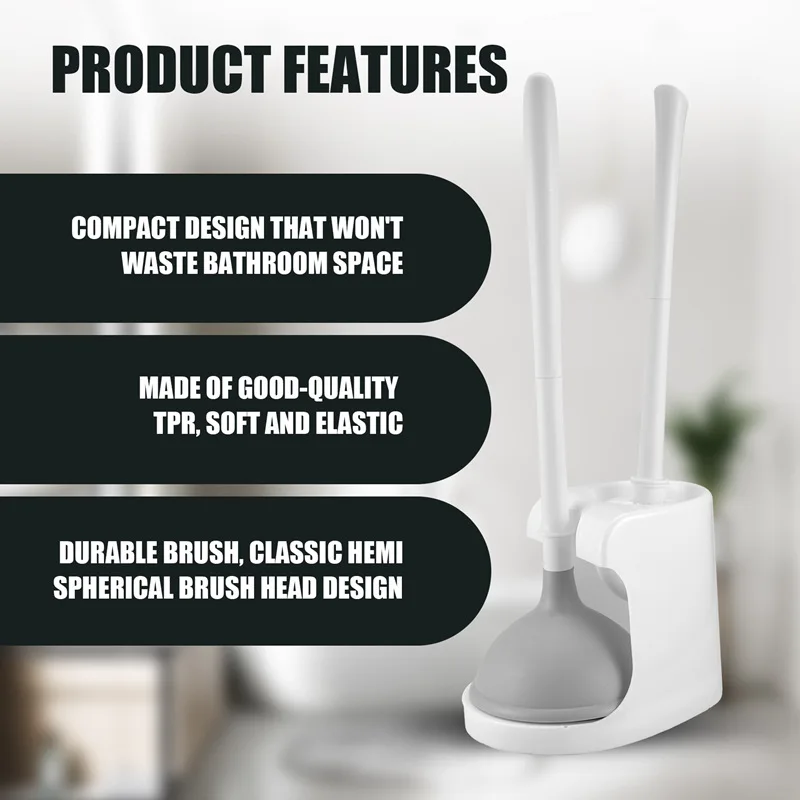 PRODUCT FEATURES

COMPACT DESIGN THAT WON'T WASTE BATHROOM SPACE

MADE OF GOOD-QUALITY TPR, SOFT AND ELASTIC

DURABLE BRUSH, CLASSIC HEMI SPHERICAL BRUSH HEAD DESIGN